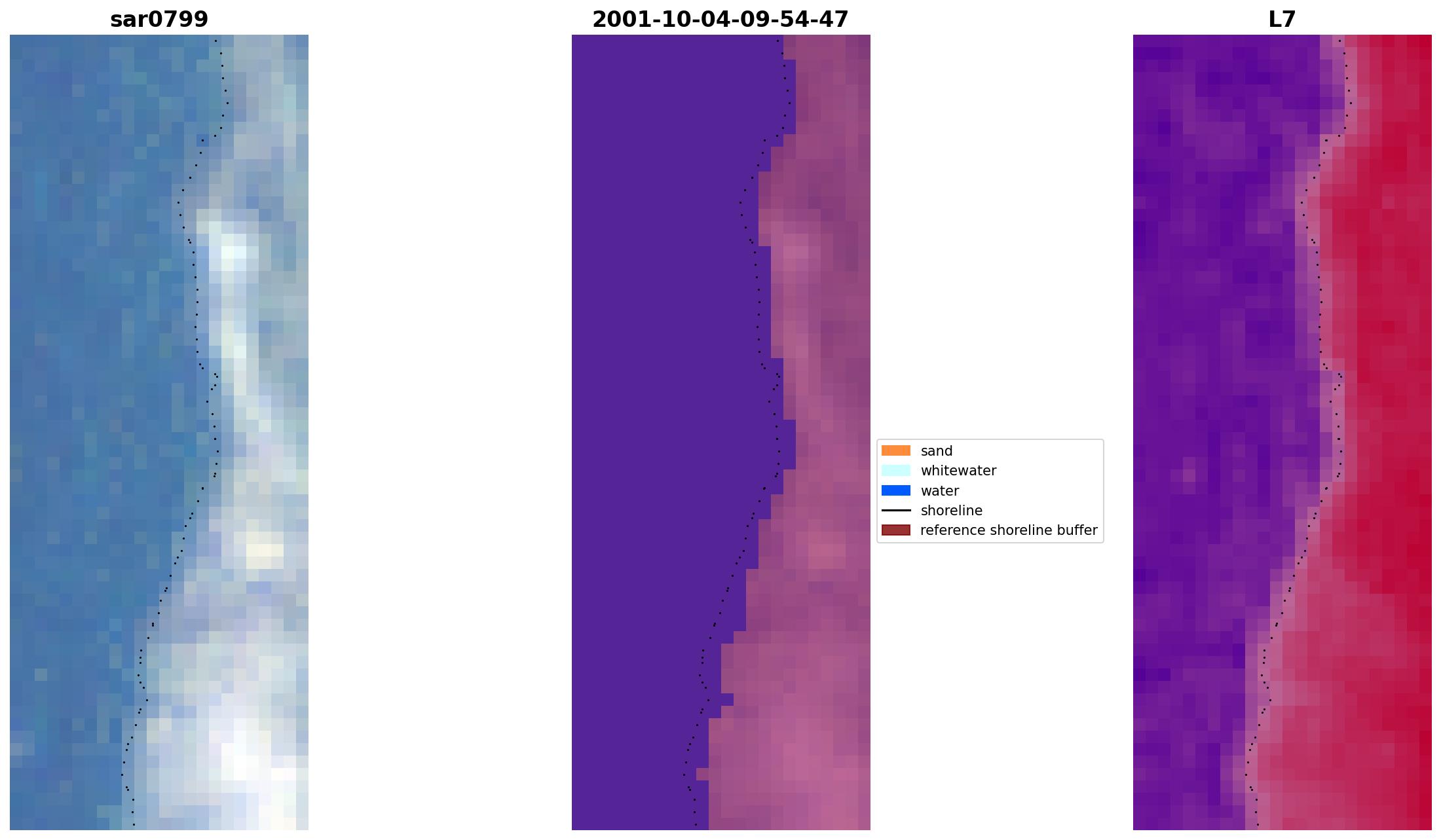 sar0799

2001-10-04-09-54-47

L7

sand
whitewater
water
shoreline
reference shoreline buffer